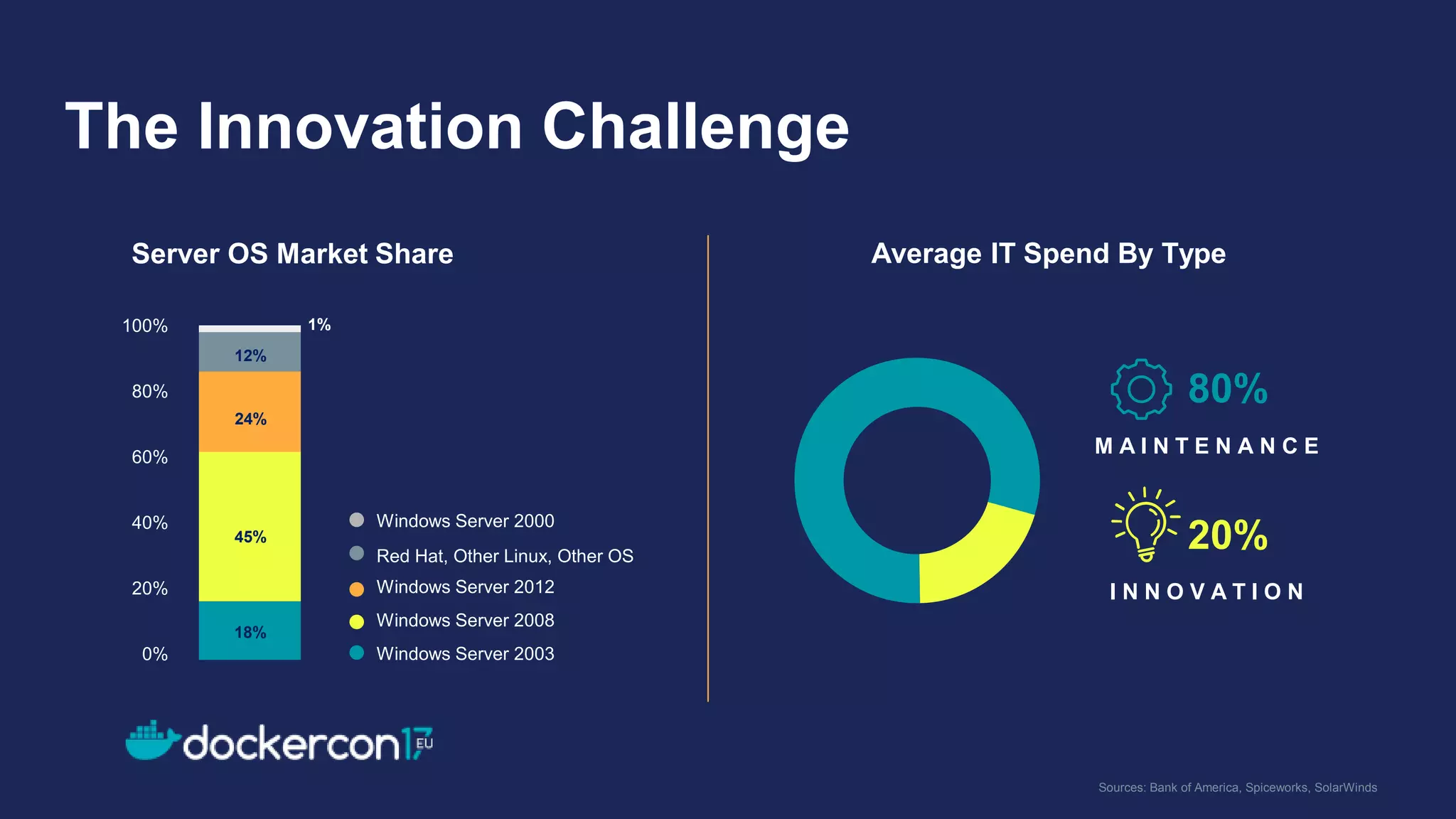 The Innovation Challenge

Server OS Market Share

100%
80%
60%
40%
20%
0%

1%
12%
24%
45%
18%

Windows Server 2000
Red Hat, Other Linux, Other OS
Windows Server 2012
Windows Server 2008
Windows Server 2003

Average IT Spend By Type

80%
MAINTENANCE

20%
INNOVATION

dockercon17 EU

Sources: Bank of America, Spiceworks, SolarWinds